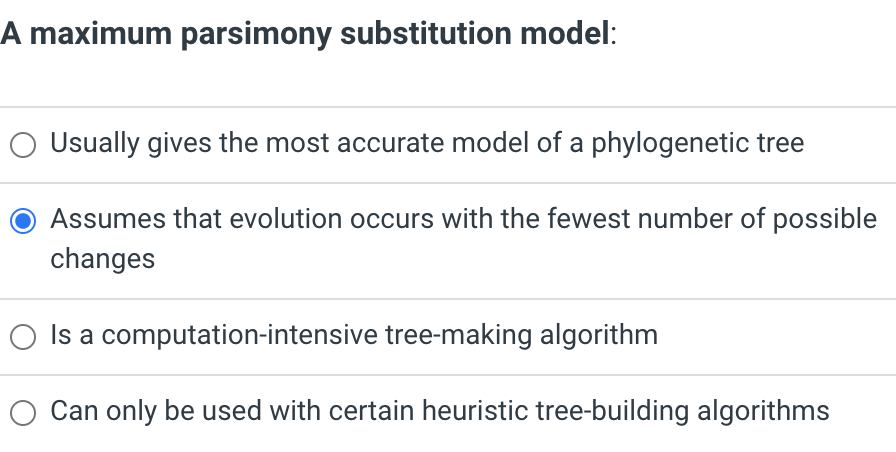 A maximum parsimony substitution model:

Usually gives the most accurate model of a phylogenetic tree

Assumes that evolution occurs with the fewest number of possible changes

Is a computation-intensive tree-making algorithm

Can only be used with certain heuristic tree-building algorithms